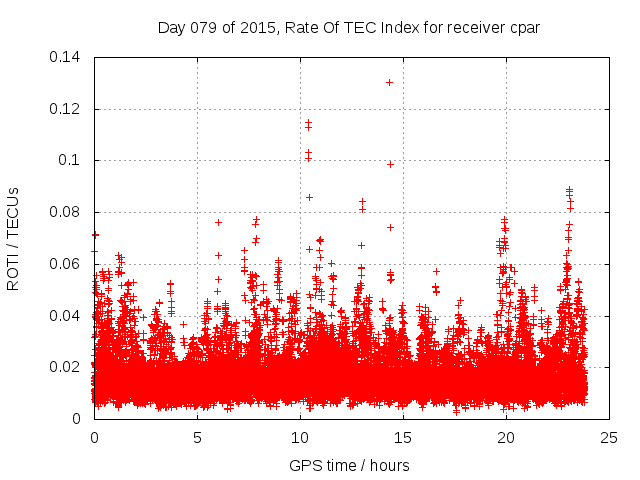 Day 079 of 2015, Rate Of TEC Index for receiver cpar

ROTI / TECUs

0.14
0.12
0.1
0.08
0.06
0.04
0.02
0

0
5
10
15
20
25

GPS time / hours